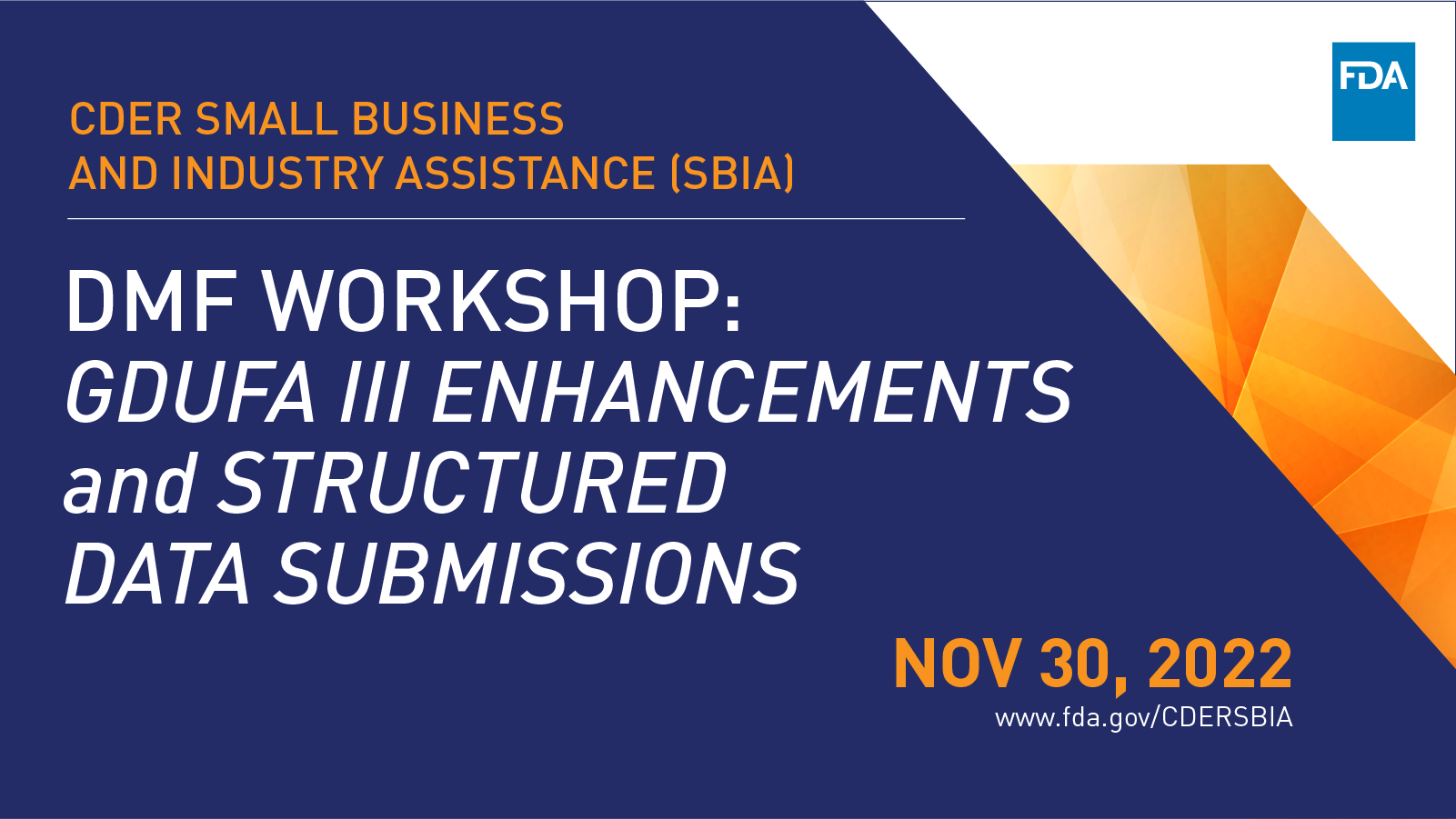 FDA

CDER SMALL BUSINESS
AND INDUSTRY ASSISTANCE (SBIA)

DMF WORKSHOP:
GDUFA III ENHANCEMENTS
and STRUCTURED
DATA SUBMISSIONS

NOV 30, 2022
www.fda.gov/CDERSBIA